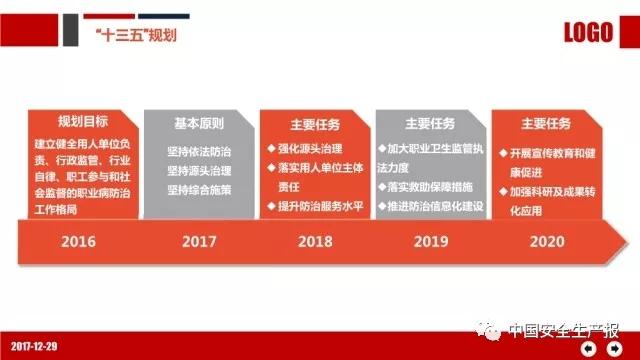 “十三五”规划

LOGO

规划目标
建立健全用人单位负责、行政监管、行业自律、职工参与和社会监督的职业病防治工作格局

基本原则
坚持依法防治
坚持源头治理
坚持综合施策

主要任务
◆ 强化源头治理
◆ 落实用人单位主体责任
◆ 提升防治服务水平

主要任务
◆加大职业卫生监管执法力度
◆落实救助保障措施
◆推进防治信息化建设

主要任务
◆ 开展宣传教育和健康促进
◆ 加强科研及成果转化应用

2016
2017
2018
2019
2020

2017-12-29

中国安全生产报